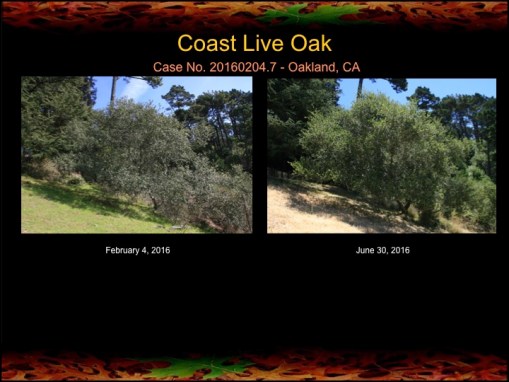 Coast Live Oak

Case No. 20160204.7 - Oakland, CA

February 4, 2016

June 30, 2016